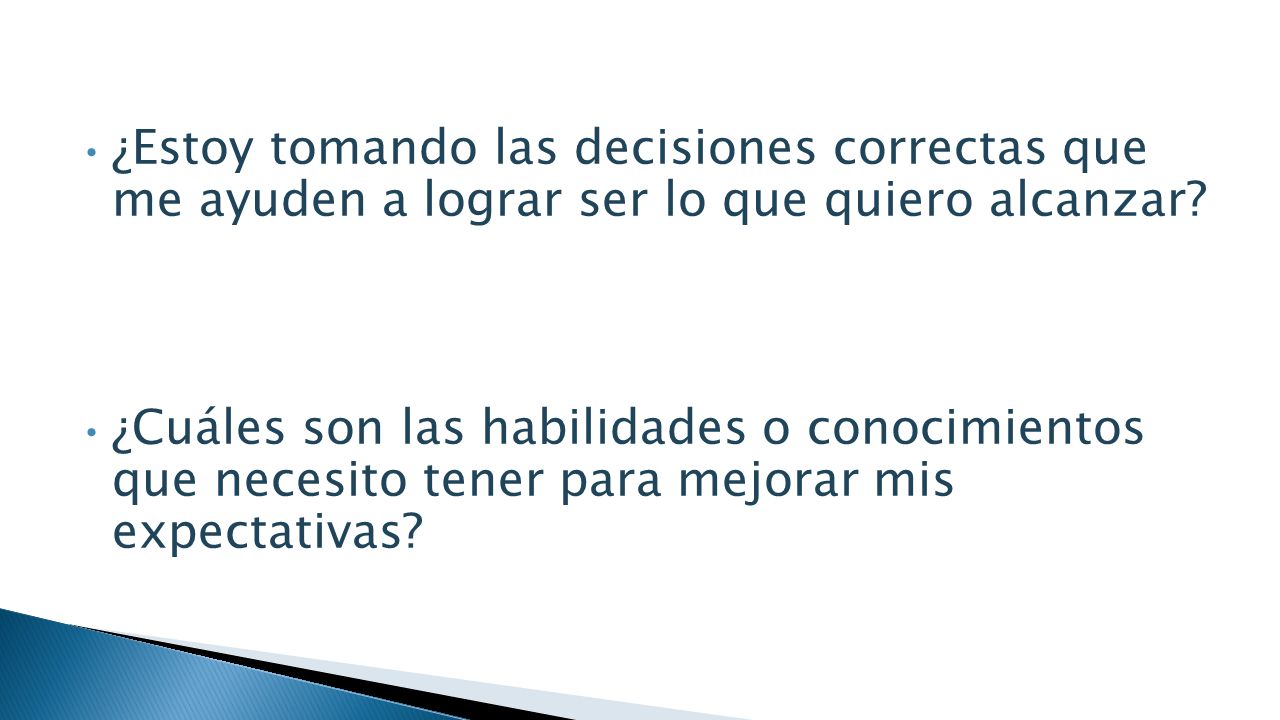 • ¿Estoy tomando las decisiones correctas que me ayuden a lograr ser lo que quiero alcanzar?

• ¿Cuáles son las habilidades o conocimientos que necesito tener para mejorar mis expectativas?